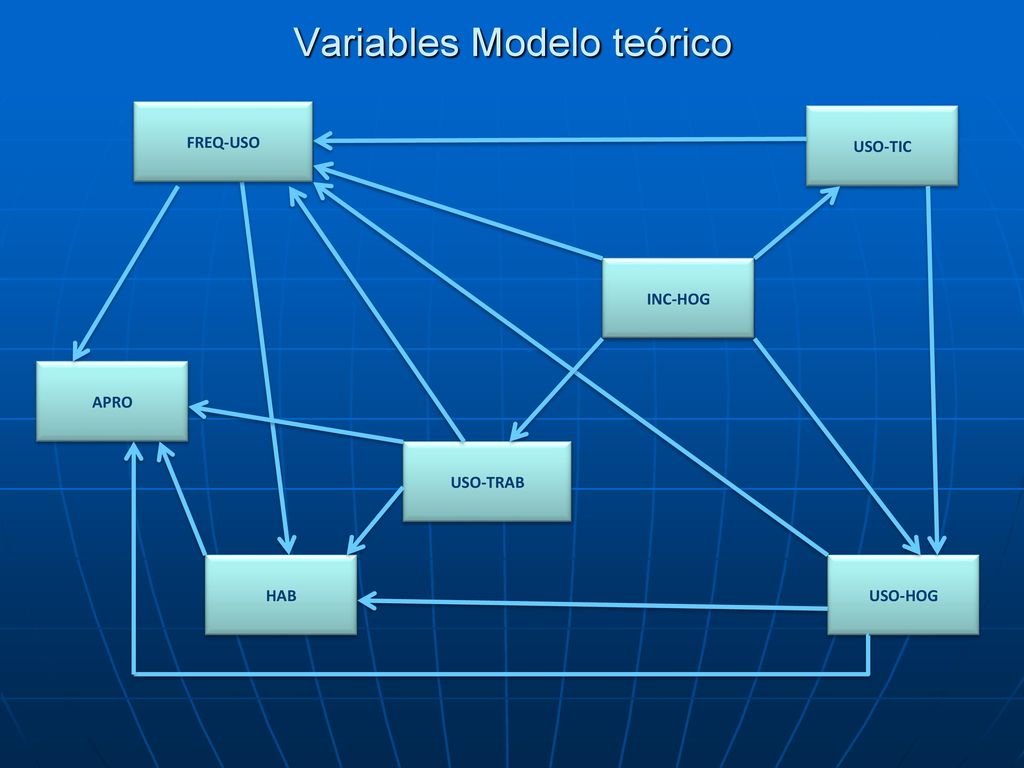 Variables Modelo teórico

FREQ-USO

USO-TIC

INC-HOG

APRO

USO-TRAB

HAB

USO-HOG